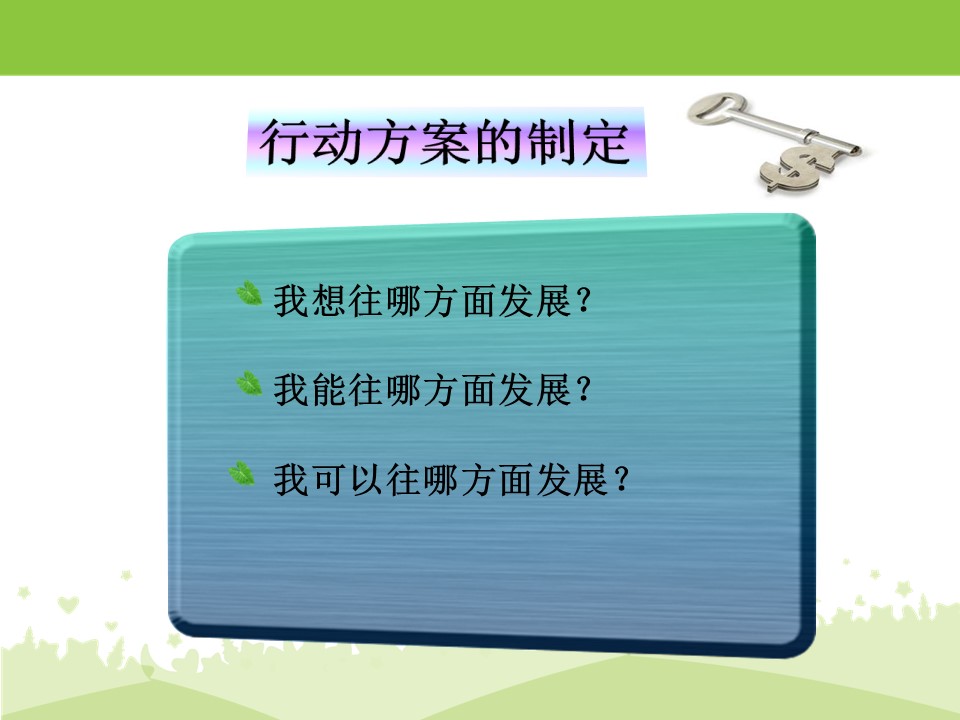 行动方案的制定

我想往哪方面发展？

我能往哪方面发展？

我可以往哪方面发展？